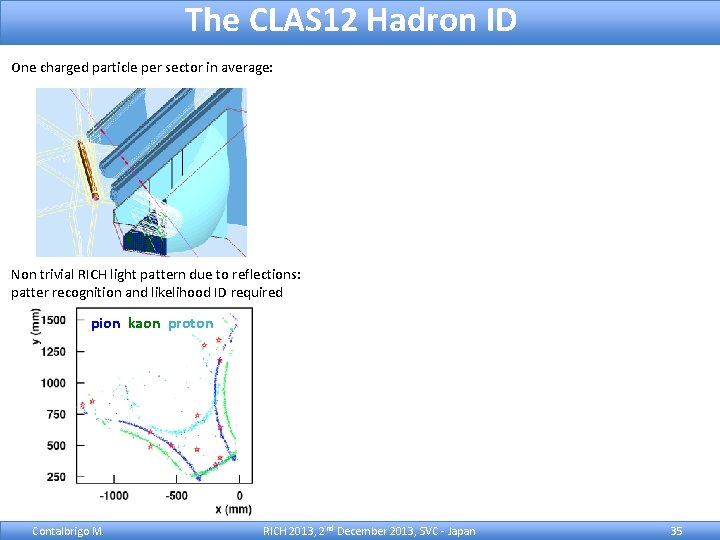 The CLAS12 Hadron ID

One charged particle per sector in average:

Non trivial RICH light pattern due to reflections:
patter recognition and likelihood ID required

pion kaon proton

y (mm)
1500
1250
1000
750
500
250

-1000 -500 0
x (mm)

Contalbrigo M. RICH 2013, 2$^{nd}$ December 2013, SVC - Japan 35